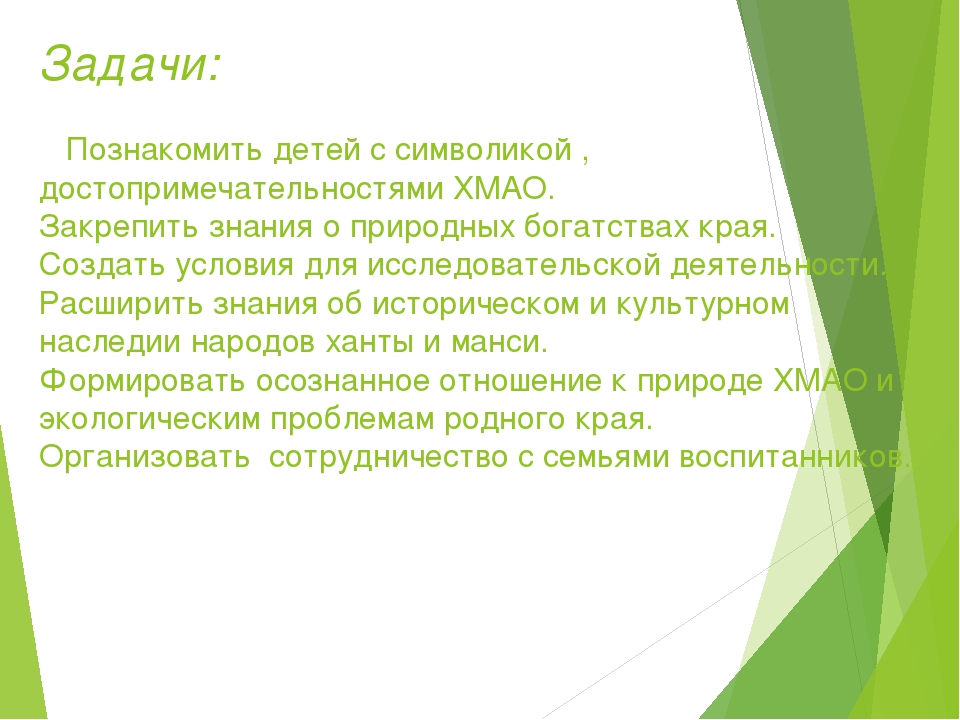 Задачи:

Познакомить детей с символикой , достопримечательностями ХМАО.
Закрепить знания о природных богатствах края.
Создать условия для исследовательской деятельности.
Расширить знания об историческом и культурном наследии народов ханты и манси.
Формировать осознанное отношение к природе ХМАО и экологическим проблемам родного края.
Организовать сотрудничество с семьями воспитанников.